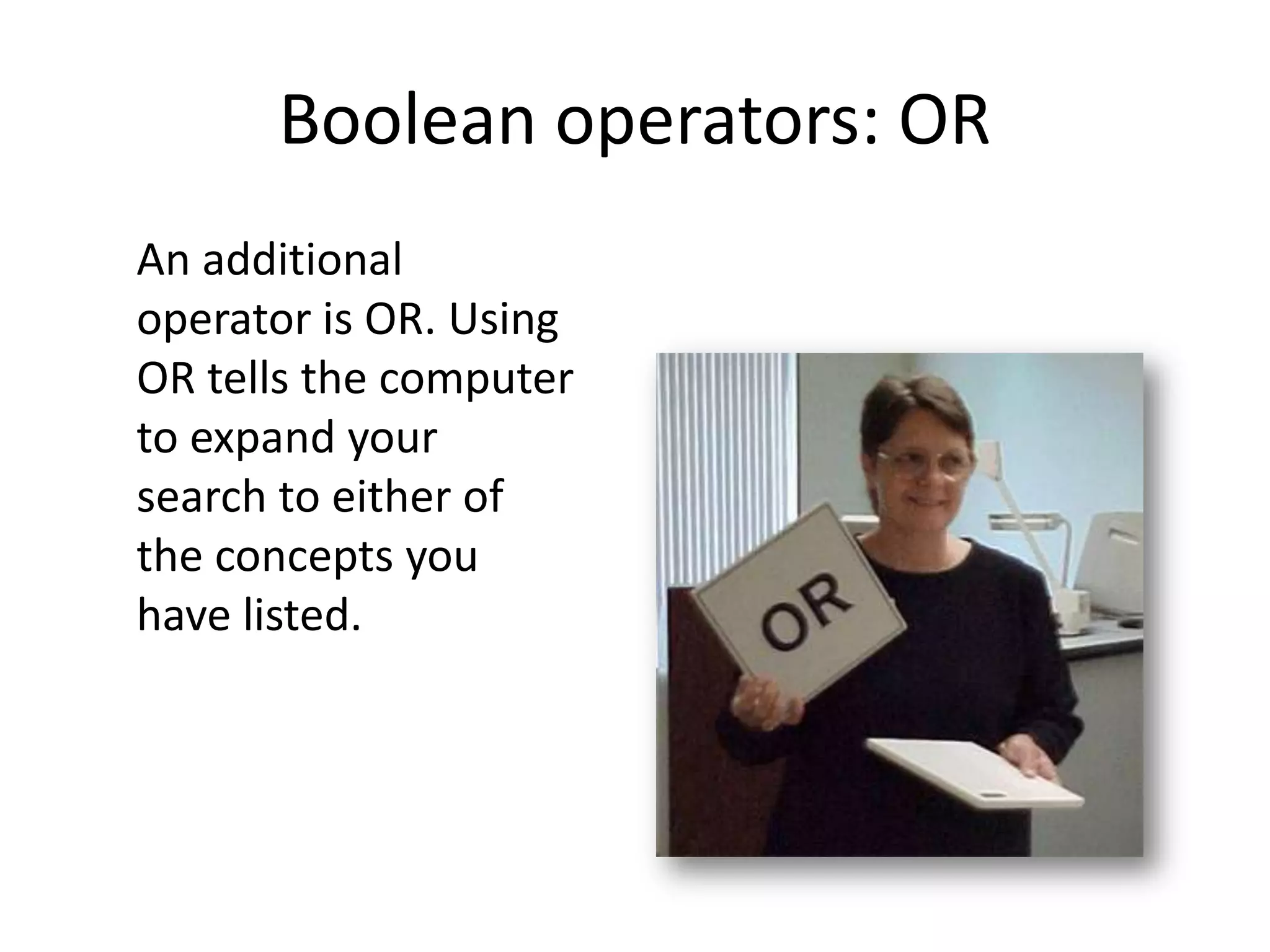 Boolean operators: OR

An additional operator is OR. Using OR tells the computer to expand your search to either of the concepts you have listed.

OR